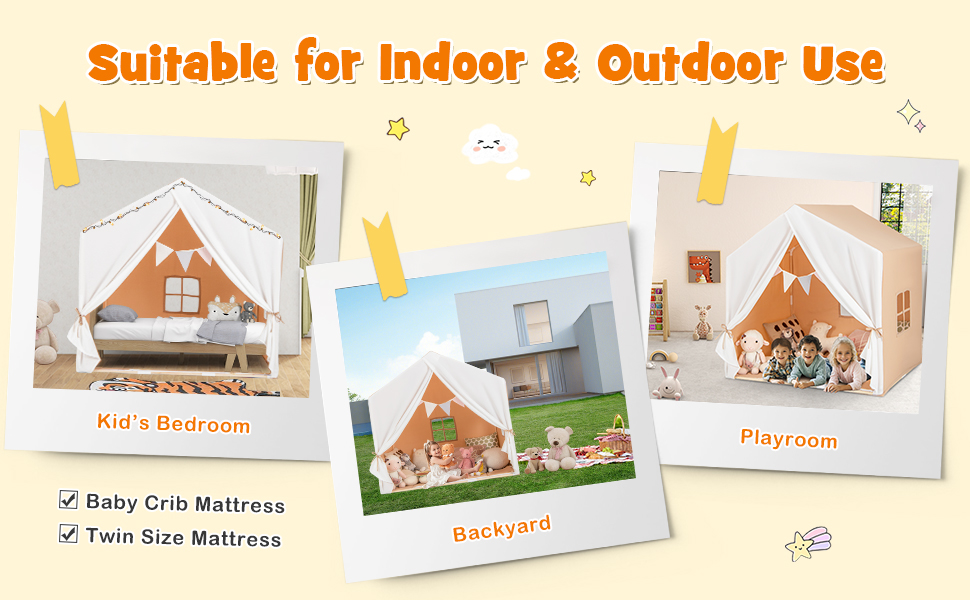 Suitable for Indoor & Outdoor Use

Kid's Bedroom

Backyard

Playroom

☑ Baby Crib Mattress
☑ Twin Size Mattress